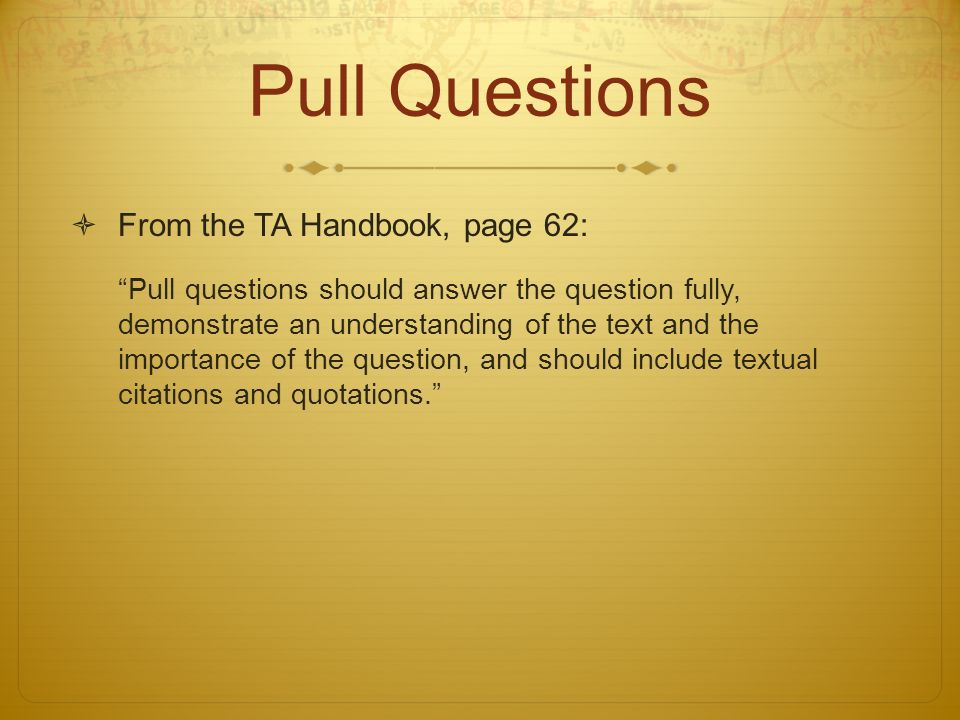 Pull Questions

From the TA Handbook, page 62:

“Pull questions should answer the question fully, demonstrate an understanding of the text and the importance of the question, and should include textual citations and quotations.”